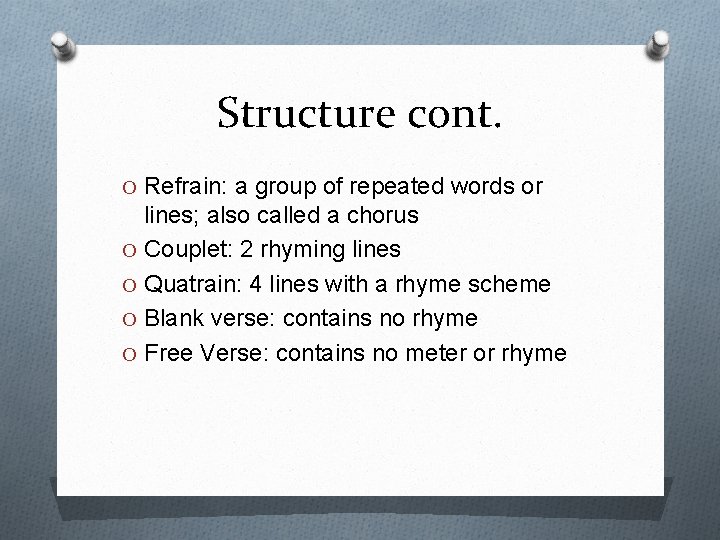 Structure cont.

O Refrain: a group of repeated words or lines; also called a chorus
O Couplet: 2 rhyming lines
O Quatrain: 4 lines with a rhyme scheme
O Blank verse: contains no rhyme
O Free Verse: contains no meter or rhyme